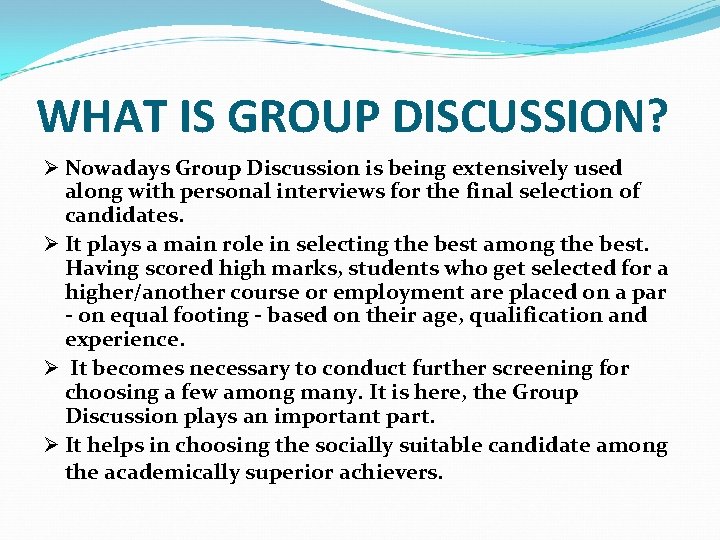 WHAT IS GROUP DISCUSSION?

➢ Nowadays Group Discussion is being extensively used along with personal interviews for the final selection of candidates.

➢ It plays a main role in selecting the best among the best. Having scored high marks, students who get selected for a higher/another course or employment are placed on a par - on equal footing - based on their age, qualification and experience.

➢ It becomes necessary to conduct further screening for choosing a few among many. It is here, the Group Discussion plays an important part.

➢ It helps in choosing the socially suitable candidate among the academically superior achievers.